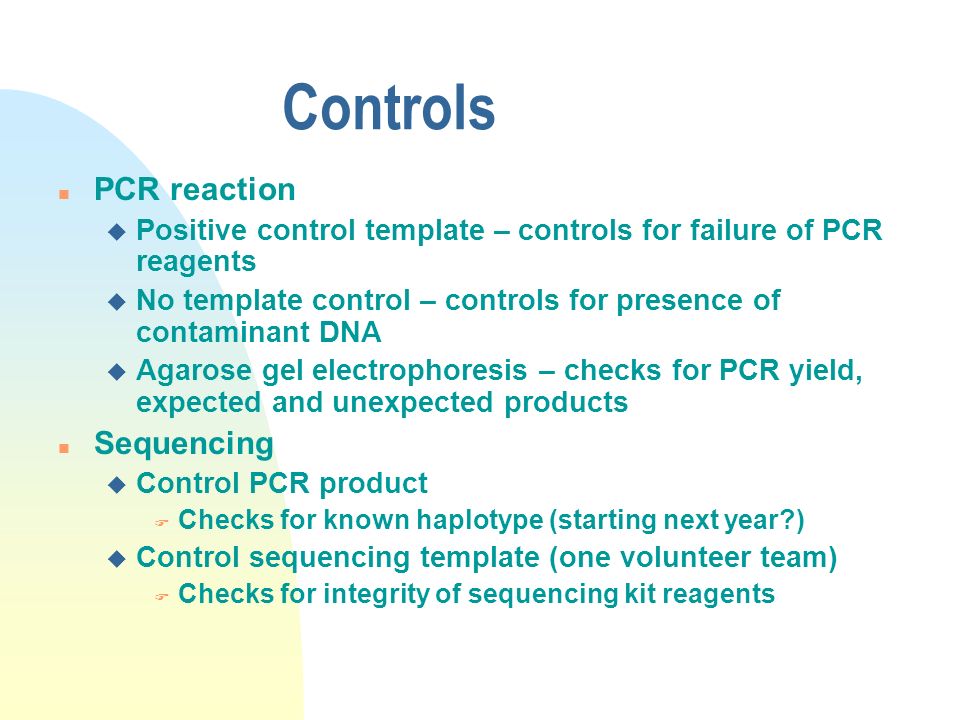 Controls

PCR reaction

Positive control template – controls for failure of PCR reagents

No template control – controls for presence of contaminant DNA

Agarose gel electrophoresis – checks for PCR yield, expected and unexpected products

Sequencing

Control PCR product

Checks for known haplotype (starting next year?)

Control sequencing template (one volunteer team)

Checks for integrity of sequencing kit reagents